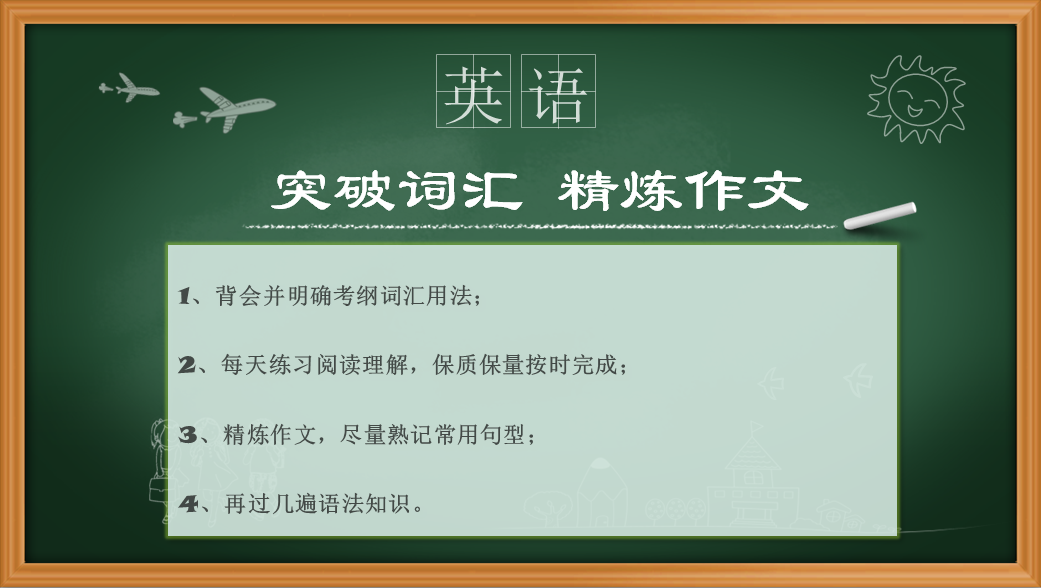 英语

突破词汇 精炼作文

1、背会并明确考纲词汇用法；

2、每天练习阅读理解，保质保量按时完成；

3、精炼作文，尽量熟记常用句型；

4、再过几遍语法知识。